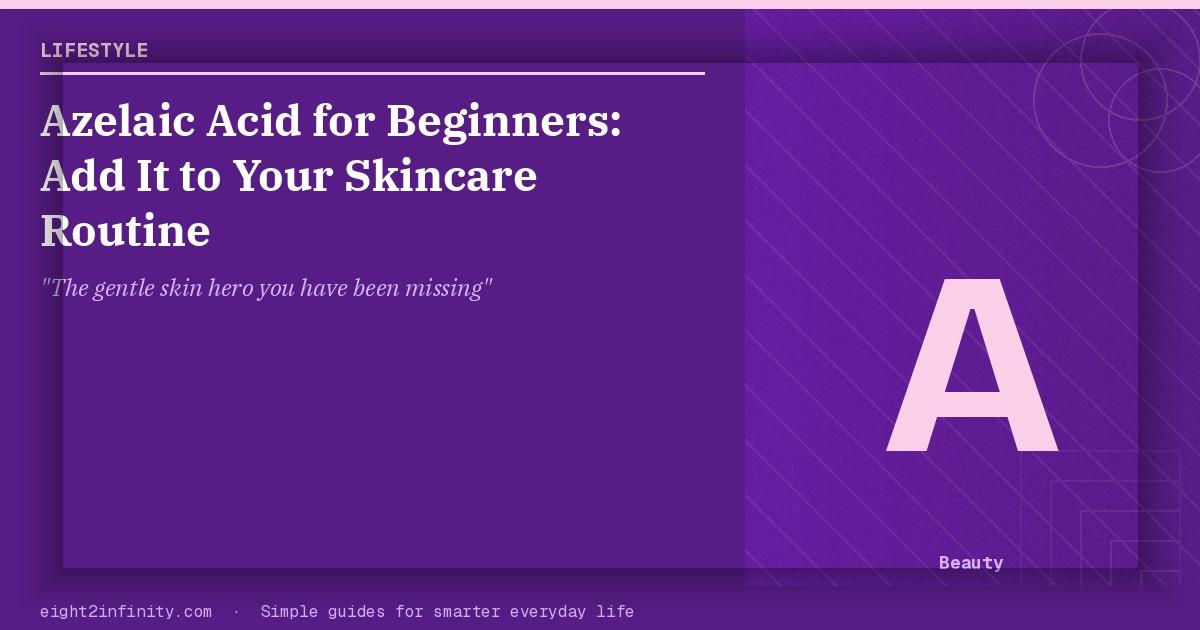 LIFESTYLE

Azelaic Acid for Beginners: Add It to Your Skincare Routine

"The gentle skin hero you have been missing"

A

Beauty

eight2infinity.com · Simple guides for smarter everyday life